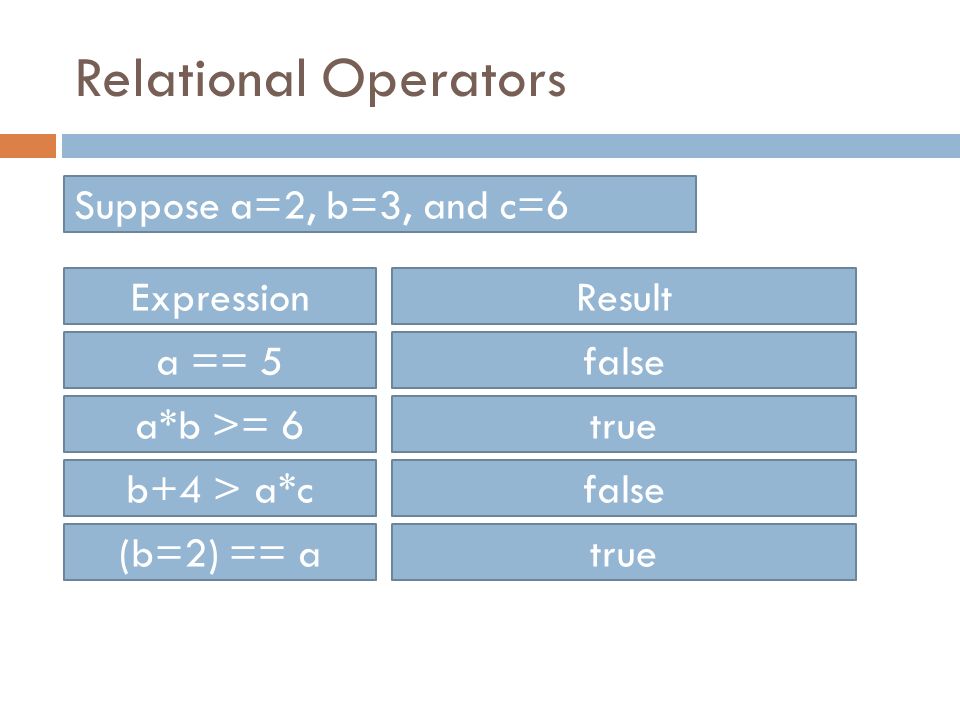 Relational Operators

Suppose a=2, b=3, and c=6

| Expression | Result |
|---|---|
| a == 5 | false |
| a*b >= 6 | true |
| b+4 > a*c | false |
| (b=2) == a | true |